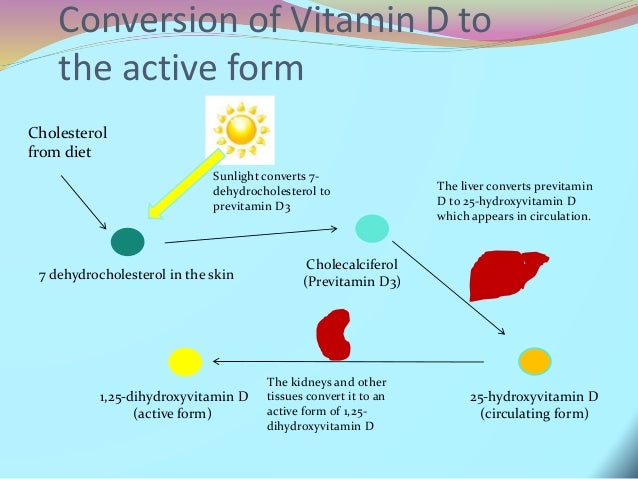 Conversion of Vitamin D to the active form

Cholesterol from diet

Sunlight converts 7-dehydrocholesterol to previtamin D3

The liver converts previtamin D to 25-hydroxyvitamin D which appears in circulation.

7 dehydrocholesterol in the skin

Cholecalciferol (Previtamin D3)

1,25-dihydroxyvitamin D (active form)

The kidneys and other tissues convert it to an active form of 1,25-dihydroxyvitamin D

25-hydroxyvitamin D (circulating form)